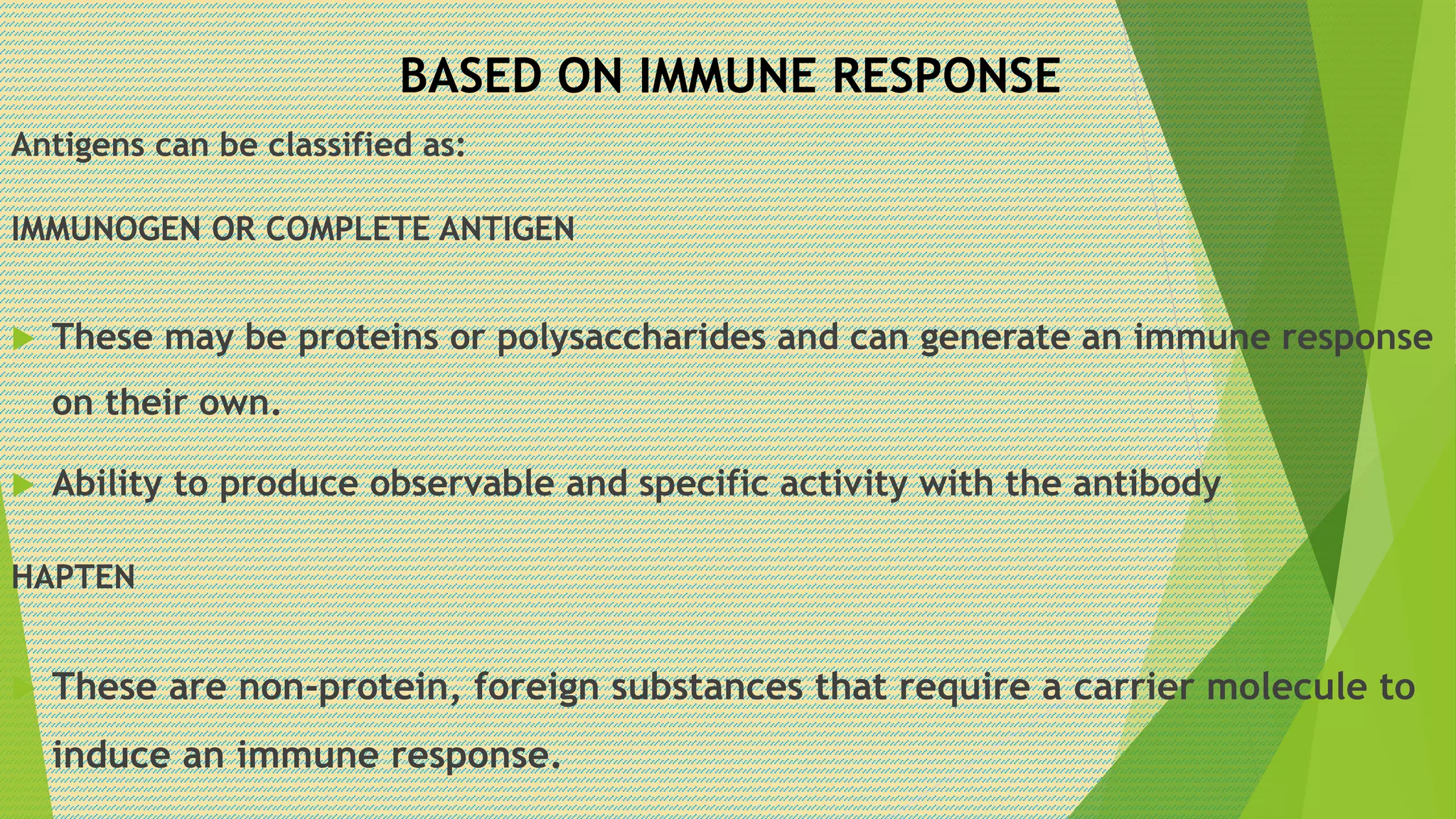 BASED ON IMMUNE RESPONSE

Antigens can be classified as:

IMMUNOGEN OR COMPLETE ANTIGEN

These may be proteins or polysaccharides and can generate an immune response on their own.

Ability to produce observable and specific activity with the antibody

HAPTEN

These are non-protein, foreign substances that require a carrier molecule to induce an immune response.